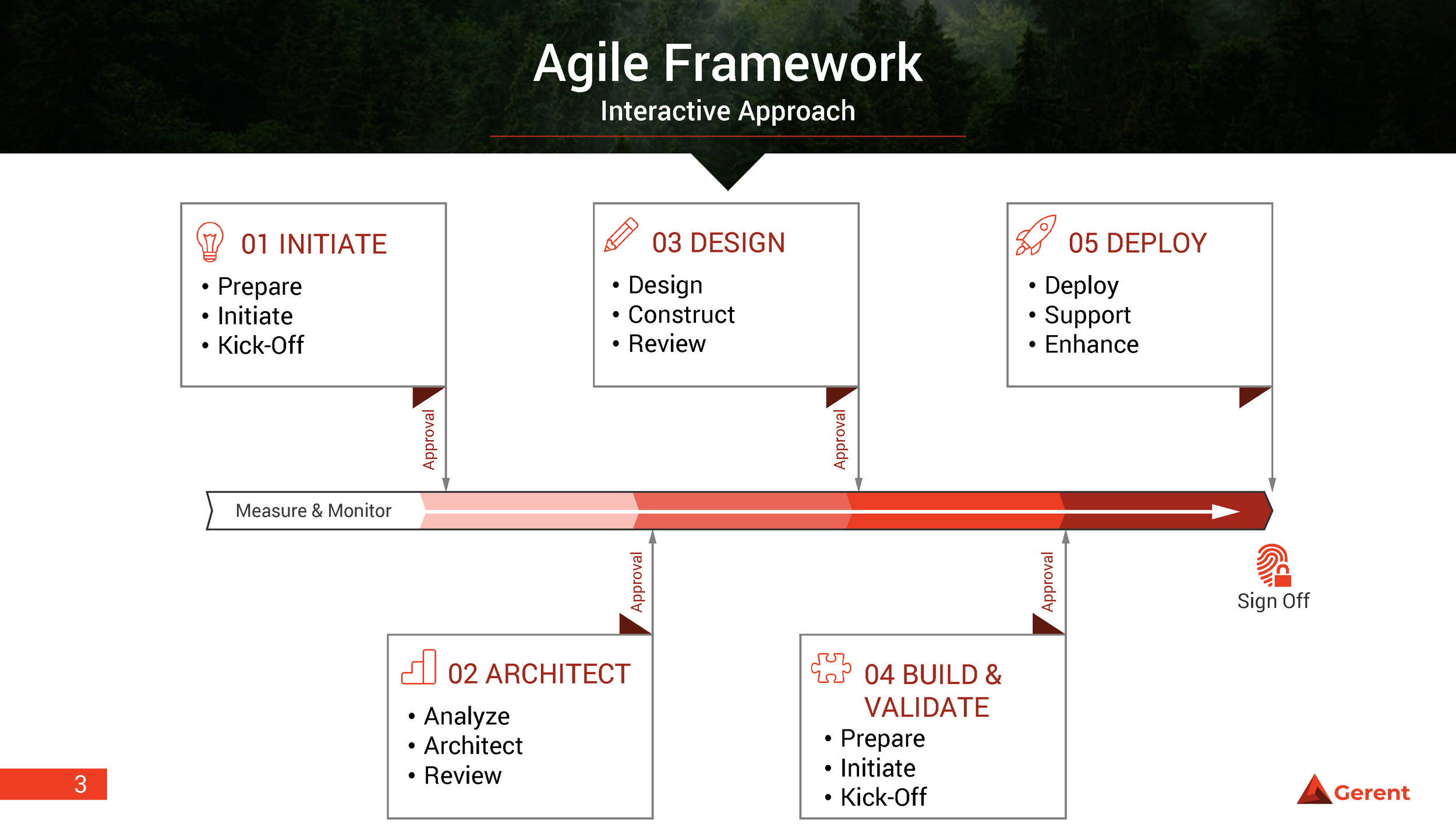 Agile Framework
Interactive Approach

01 INITIATE
• Prepare
• Initiate
• Kick-Off

03 DESIGN
• Design
• Construct
• Review

05 DEPLOY
• Deploy
• Support
• Enhance

Approval

Approval

Measure & Monitor

Approval

Approval

Sign Off

02 ARCHITECT
• Analyze
• Architect
• Review

04 BUILD & VALIDATE
• Prepare
• Initiate
• Kick-Off

3

Gerent